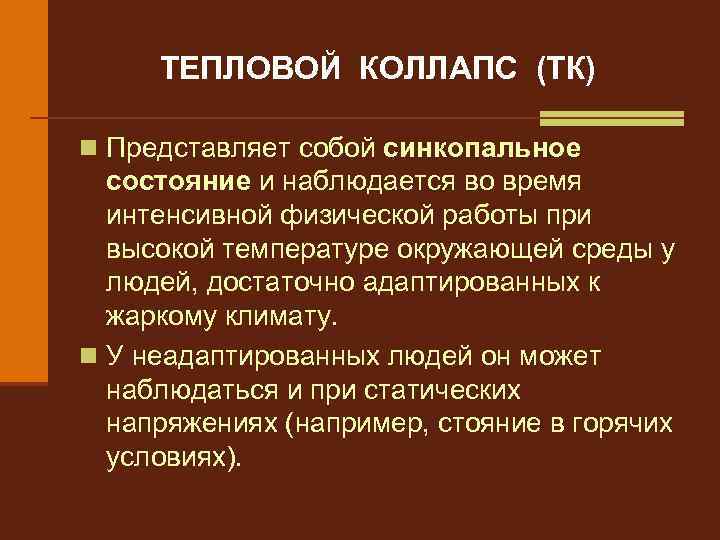 ТЕПЛОВОЙ КОЛЛАПС (ТК)

Представляет собой синкопальное состояние и наблюдается во время интенсивной физической работы при высокой температуре окружающей среды у людей, достаточно адаптированных к жаркому климату.

У неадаптированных людей он может наблюдаться и при статических напряжениях (например, стояние в горячих условиях).